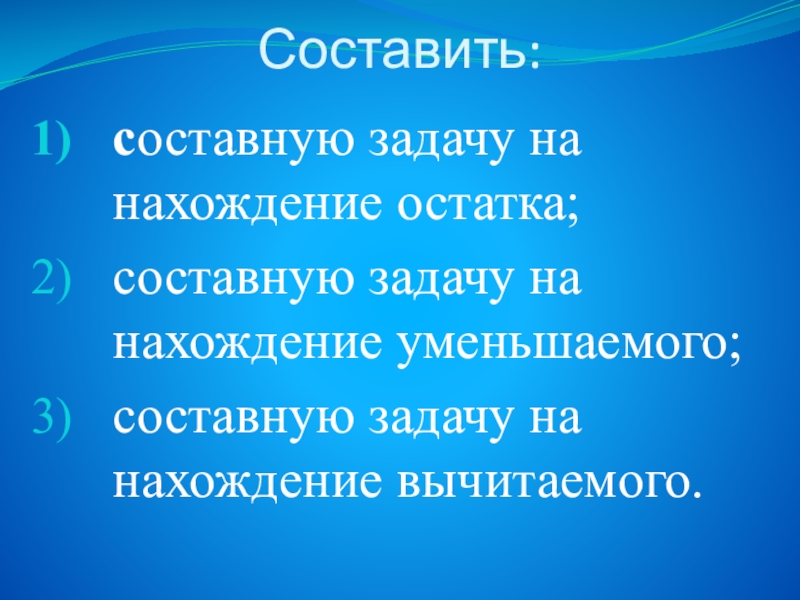 Составить:

1) составную задачу на нахождение остатка;
2) составную задачу на нахождение уменьшаемого;
3) составную задачу на нахождение вычитаемого.